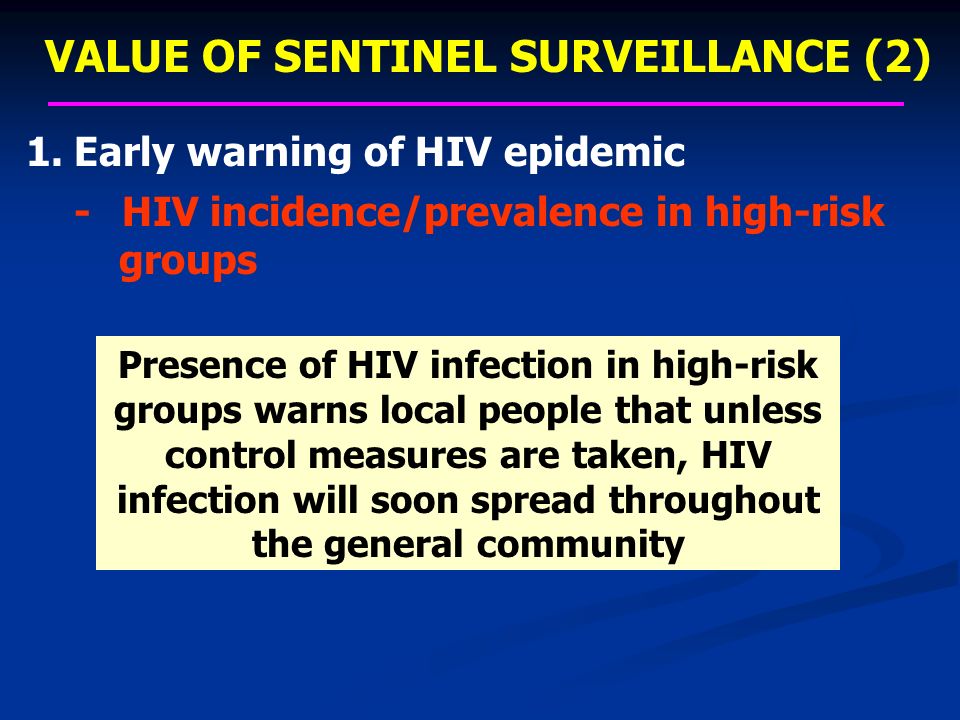 VALUE OF SENTINEL SURVEILLANCE (2)

1. Early warning of HIV epidemic

- HIV incidence/prevalence in high-risk groups

Presence of HIV infection in high-risk groups warns local people that unless control measures are taken, HIV infection will soon spread throughout the general community